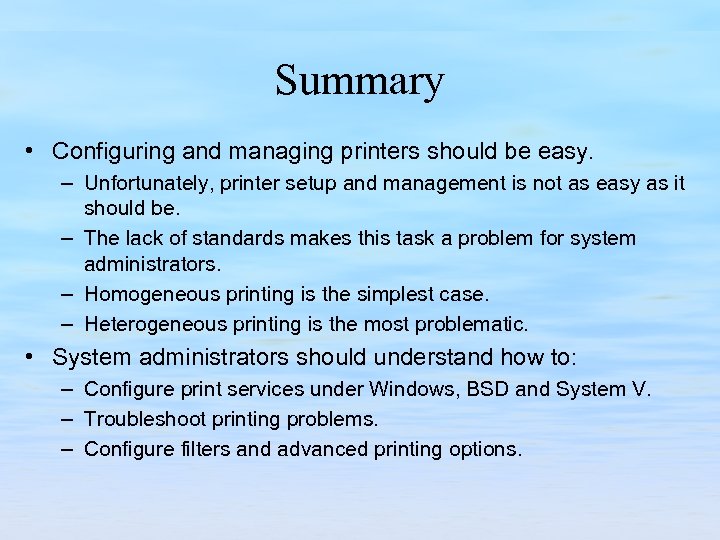 Summary

• Configuring and managing printers should be easy.
– Unfortunately, printer setup and management is not as easy as it should be.
– The lack of standards makes this task a problem for system administrators.
– Homogeneous printing is the simplest case.
– Heterogeneous printing is the most problematic.

• System administrators should understand how to:
– Configure print services under Windows, BSD and System V.
– Troubleshoot printing problems.
– Configure filters and advanced printing options.